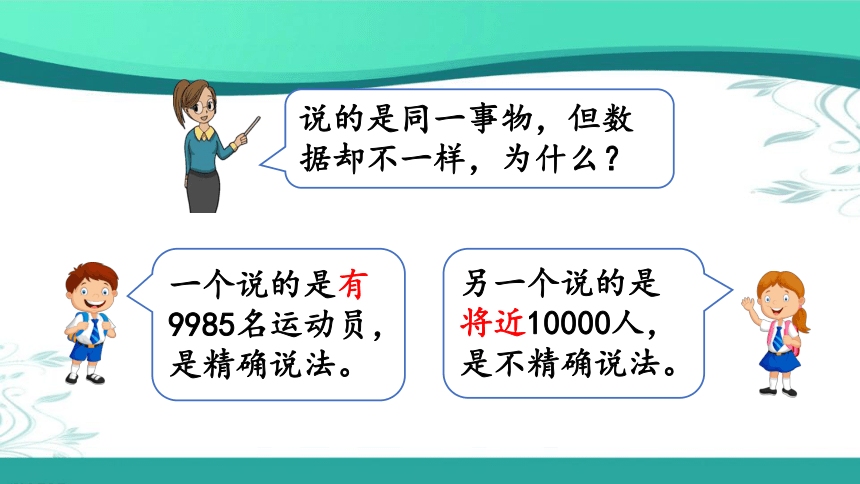 说的是同一事物，但数据却不一样，为什么？

一个说的是有9985名运动员，是精确说法。

另一个说的是将近10000人，是不精确说法。